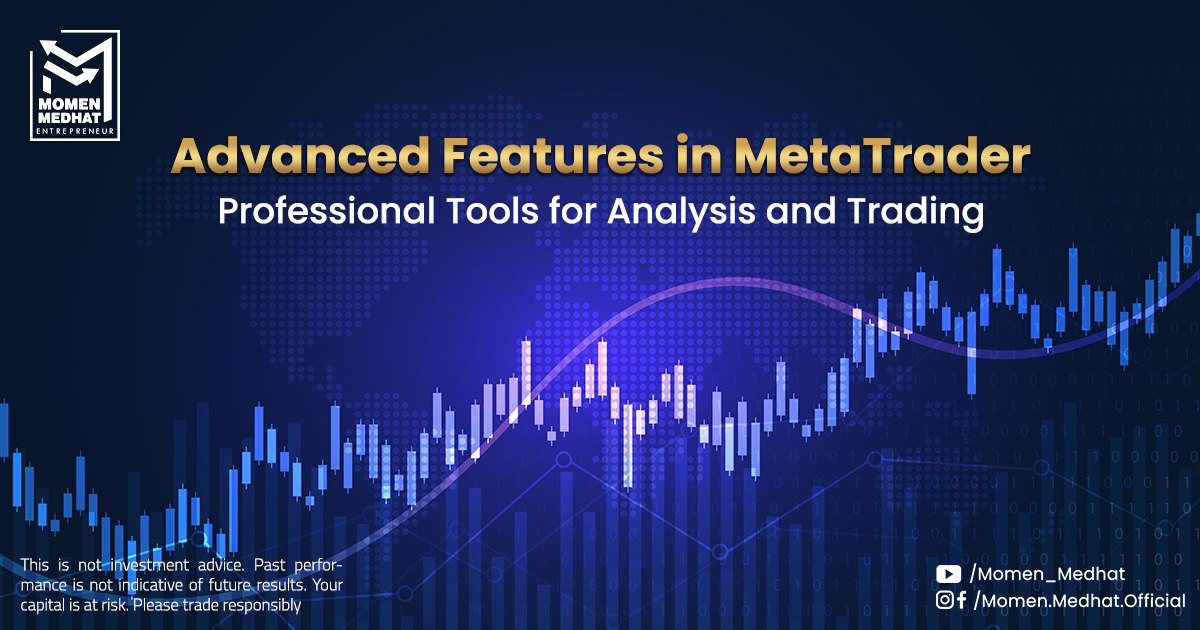 MOMEN MEDHAT
ENTREPRENEUR

Advanced Features in MetaTrader
Professional Tools for Analysis and Trading

This is not investment advice. Past performance is not indicative of future results. Your capital is at risk. Please trade responsibly

/Momen_Medhat
/Momen.Medhat.Official